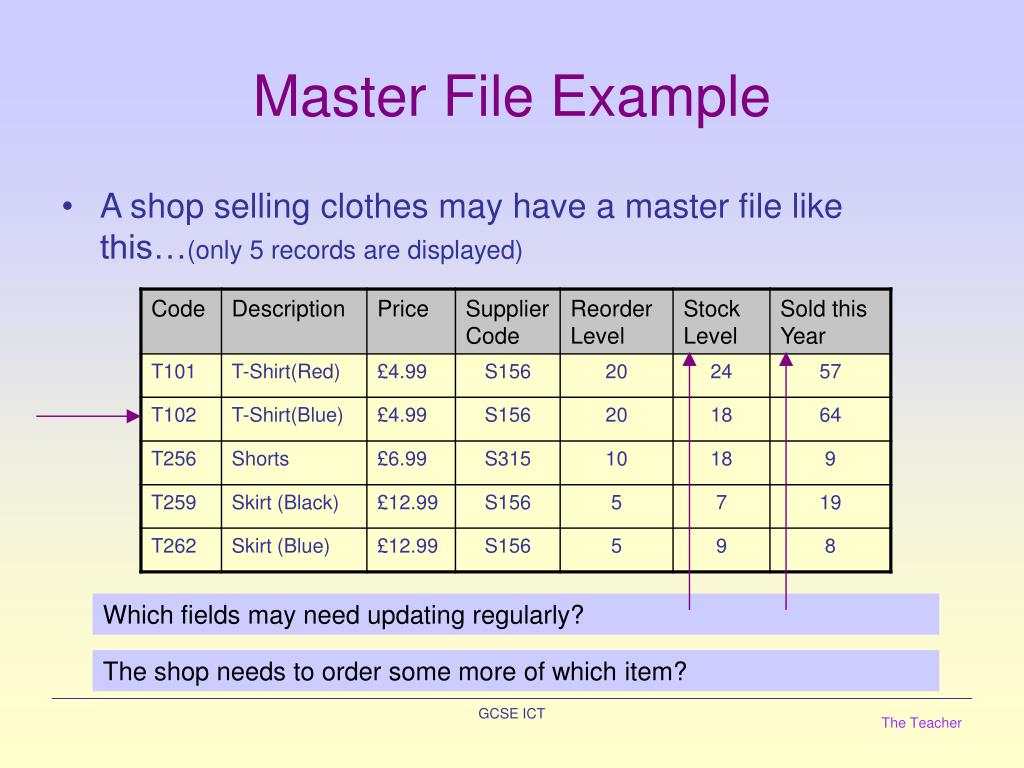 Master File Example

• A shop selling clothes may have a master file like this…(only 5 records are displayed)

| Code | Description | Price | Supplier Code | Reorder Level | Stock Level | Sold this Year |
|---|---|---|---|---|---|---|
| T101 | T-Shirt(Red) | £4.99 | S156 | 20 | 24 | 57 |
| T102 | T-Shirt(Blue) | £4.99 | S156 | 20 | 18 | 64 |
| T256 | Shorts | £6.99 | S315 | 10 | 18 | 9 |
| T259 | Skirt (Black) | £12.99 | S156 | 5 | 7 | 19 |
| T262 | Skirt (Blue) | £12.99 | S156 | 5 | 9 | 8 |

Which fields may need updating regularly?

The shop needs to order some more of which item?

GCSE ICT

The Teacher